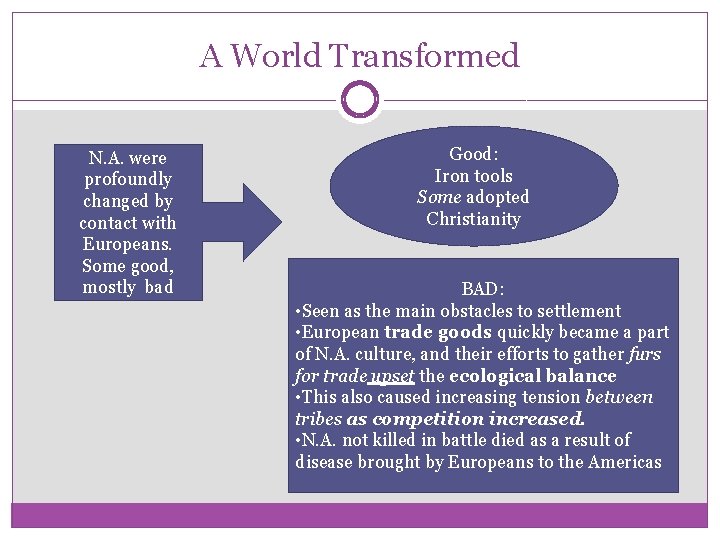 A World Transformed

N.A. were profoundly changed by contact with Europeans. Some good, mostly bad

Good:
Iron tools
Some adopted Christianity

BAD:
•Seen as the main obstacles to settlement
•European trade goods quickly became a part of N.A. culture, and their efforts to gather furs for trade upset the ecological balance
•This also caused increasing tension between tribes as competition increased.
•N.A. not killed in battle died as a result of disease brought by Europeans to the Americas